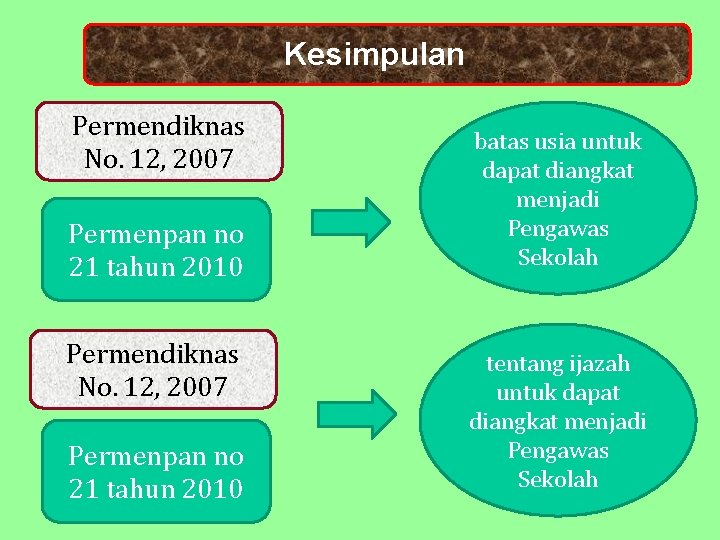 Kesimpulan

Permendiknas No. 12, 2007

Permenpan no 21 tahun 2010

batas usia untuk dapat diangkat menjadi Pengawas Sekolah

Permendiknas No. 12, 2007

Permenpan no 21 tahun 2010

tentang ijazah untuk dapat diangkat menjadi Pengawas Sekolah